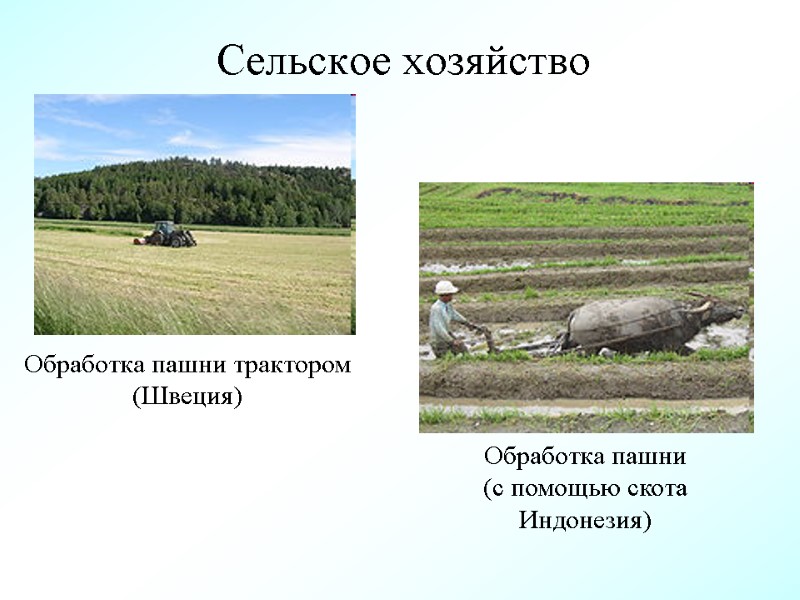 Сельское хозяйство

Обработка пашни трактором
(Швеция)

Обработка пашни
(с помощью скота
Индонезия)